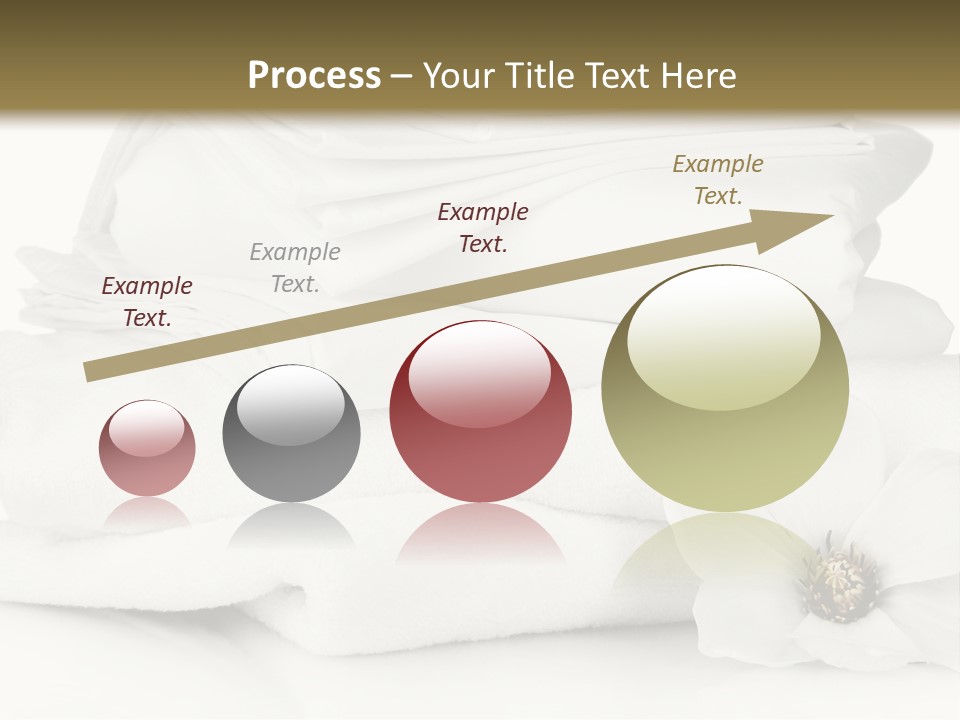 Process – Your Title Text Here

Example Text.

Example Text.

Example Text.

Example Text.